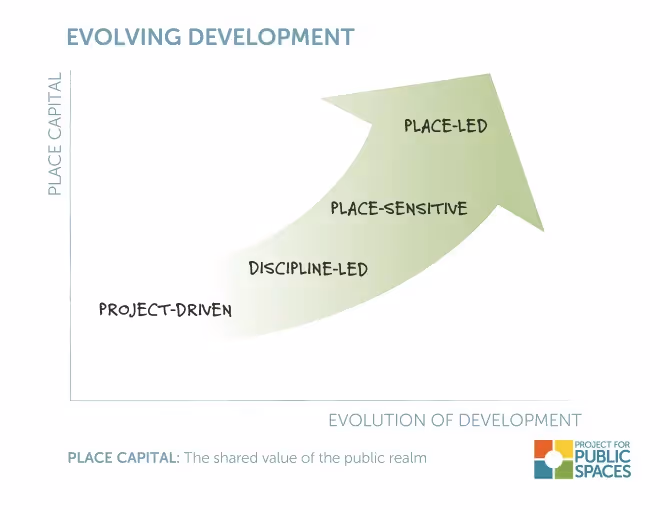 EVOLVING DEVELOPMENT

PLACE CAPITAL

PLACE-LED

PLACE-SENSITIVE

DISCIPLINE-LED

PROJECT-DRIVEN

EVOLUTION OF DEVELOPMENT

PLACE CAPITAL: The shared value of the public realm

PROJECT FOR PUBLIC SPACES